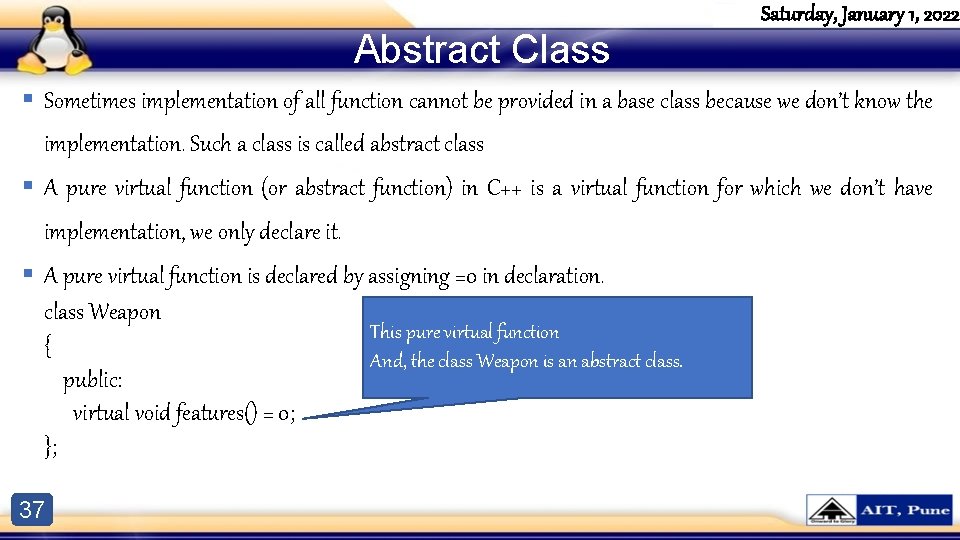 Saturday, January 1, 2022

Abstract Class

▪ Sometimes implementation of all function cannot be provided in a base class because we don't know the implementation. Such a class is called abstract class

▪ A pure virtual function (or abstract function) in C++ is a virtual function for which we don't have implementation, we only declare it.

▪ A pure virtual function is declared by assigning =0 in declaration.

class Weapon
{
public:
virtual void features() = 0;
};

This pure virtual function
And, the class Weapon is an abstract class.

37

AIT, Pune